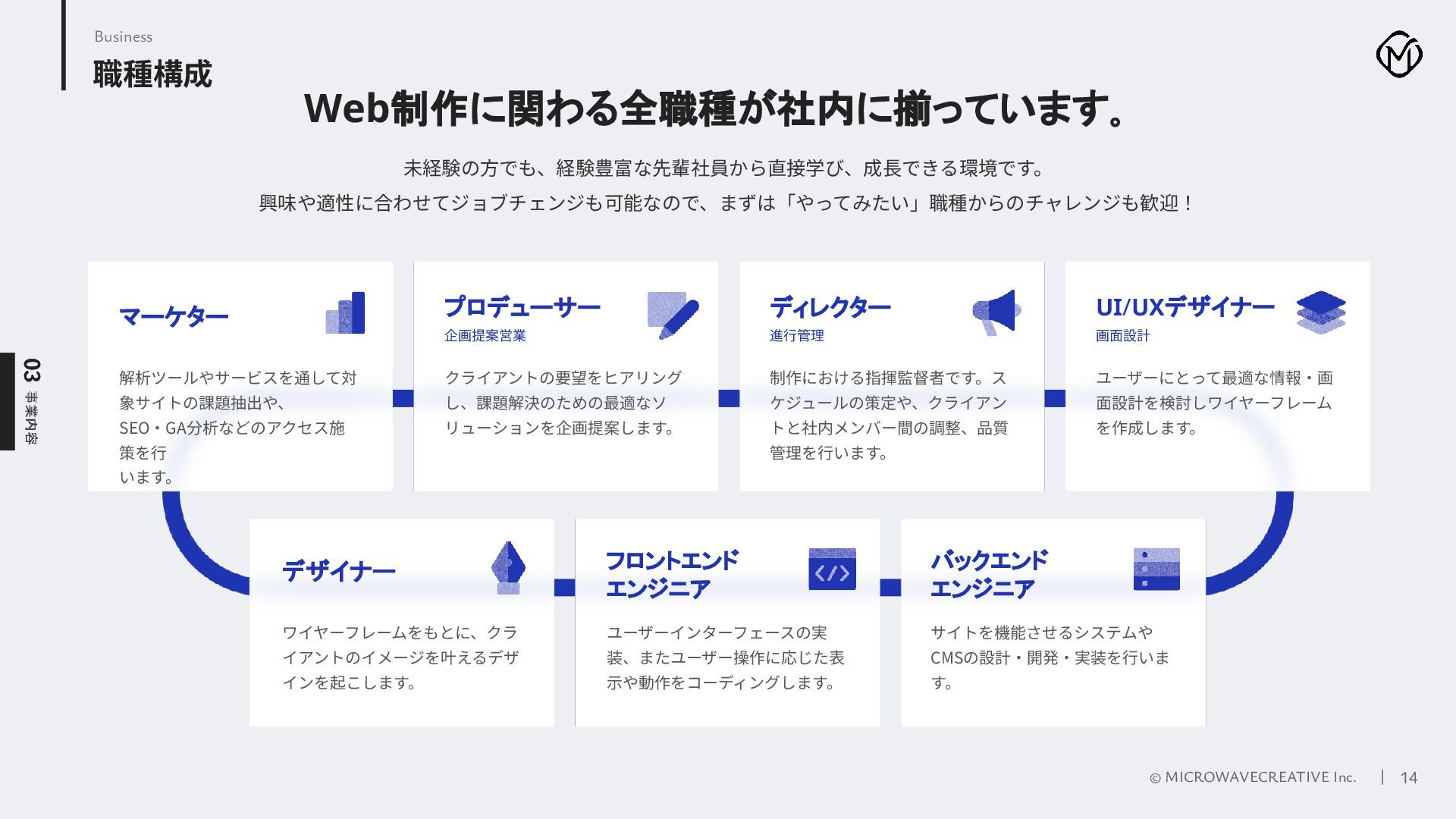 Business
職種構成

Web制作に関わる全職種が社内に揃っています。

未経験の方でも、経験豊富な先輩社員から直接学び、成長できる環境です。
興味や適性に合わせてジョブチェンジも可能なので、まずは「やってみたい」職種からのチャレンジも歓迎！

03 事業内容

マーケター

解析ツールやサービスを通して対象サイトの課題抽出や、SEO・GA分析などのアクセス施策を行います。

プロデューサー
企画提案営業

クライアントの要望をヒアリングし、課題解決のための最適なソリューションを企画提案します。

ディレクター
進行管理

制作における指揮監督者です。スケジュールの策定や、クライアントと社内メンバー間の調整、品質管理を行います。

UI/UXデザイナー
画面設計

ユーザーにとって最適な情報・画面設計を検討しワイヤーフレームを作成します。

デザイナー

ワイヤーフレームをもとに、クライアントのイメージを叶えるデザインを起こします。

フロントエンドエンジニア

ユーザーインターフェースの実装、またユーザー操作に応じた表示や動作をコーディングします。

バックエンドエンジニア

サイトを機能させるシステムやCMSの設計・開発・実装を行います。

© MICROWAVECREATIVE Inc. | 14